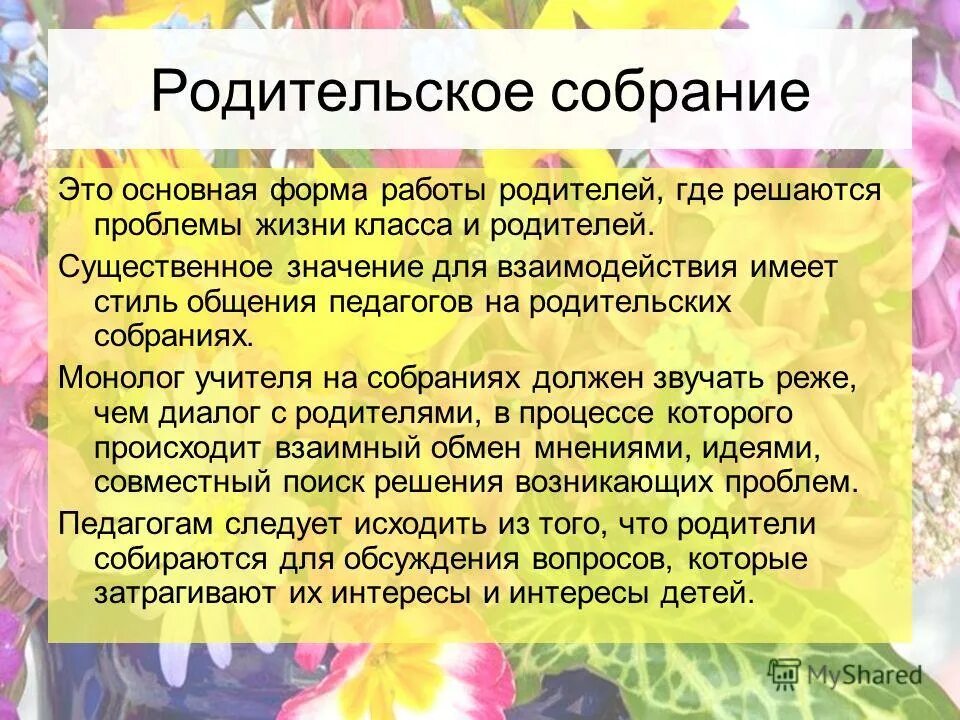 Родительское собрание

Это основная форма работы родителей, где решаются проблемы жизни класса и родителей.

Существенное значение для взаимодействия имеет стиль общения педагогов на родительских собраниях.

Монолог учителя на собраниях должен звучать реже, чем диалог с родителями, в процессе которого происходит взаимный обмен мнениями, идеями, совместный поиск решения возникающих проблем.

Педагогам следует исходить из того, что родители собираются для обсуждения вопросов, которые затрагивают их интересы и интересы детей.

MyShared